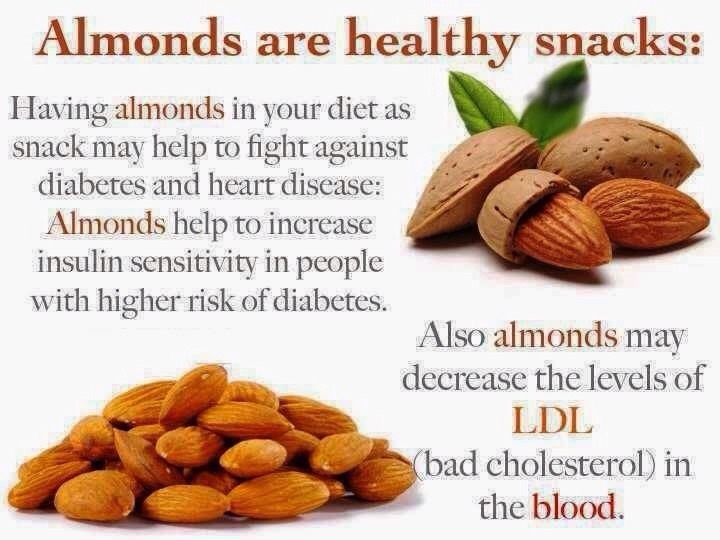 Almonds are healthy snacks:

Having almonds in your diet as snack may help to fight against diabetes and heart disease: Almonds help to increase insulin sensitivity in people with higher risk of diabetes.

Also almonds may decrease the levels of LDL (bad cholesterol) in the blood.